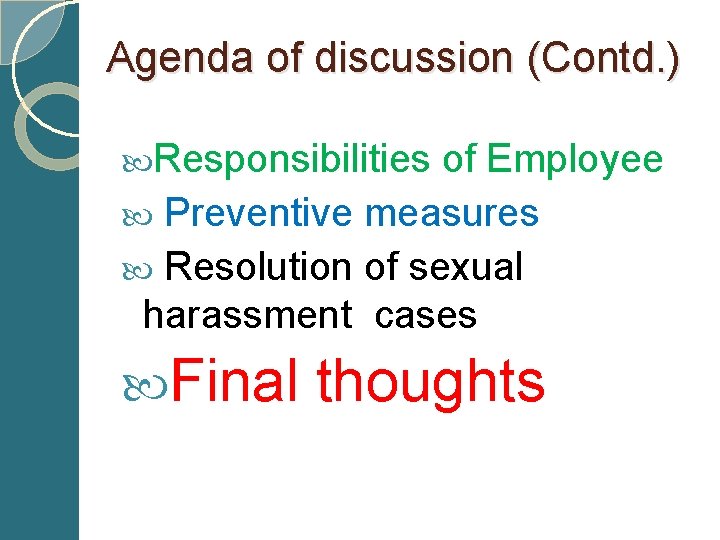 Agenda of discussion (Contd.)

Responsibilities of Employee

Preventive measures

Resolution of sexual harassment cases

Final thoughts